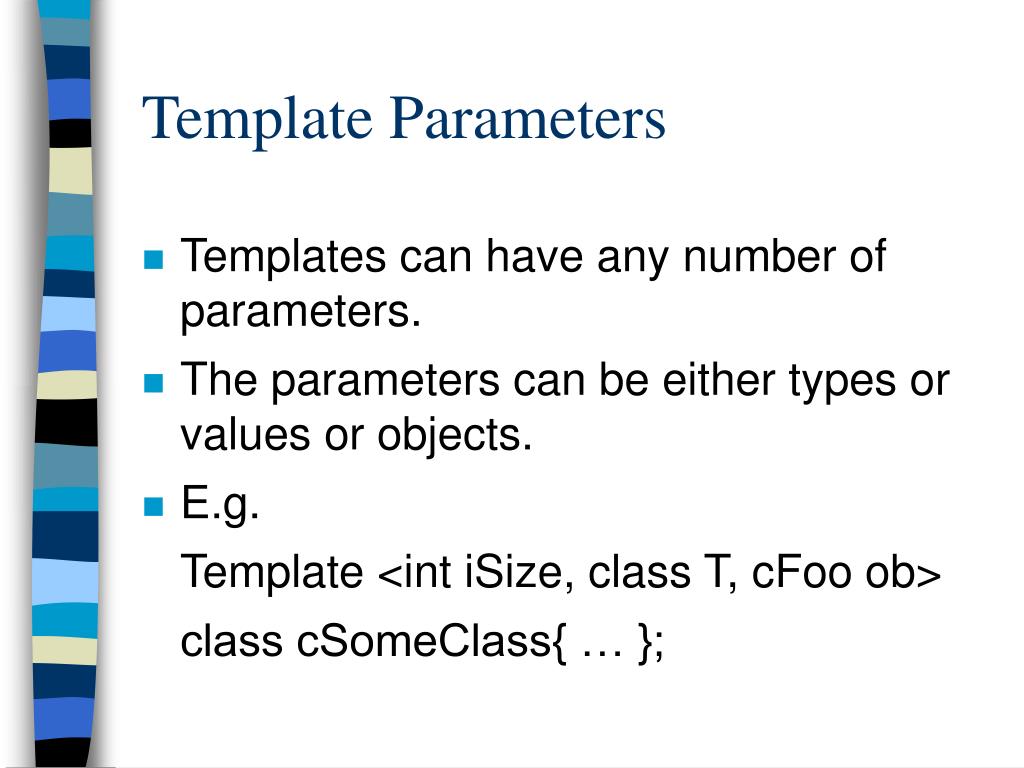 Template Parameters

Templates can have any number of parameters.

The parameters can be either types or values or objects.

E.g.

Template <int iSize, class T, cFoo ob>

class cSomeClass{ … };